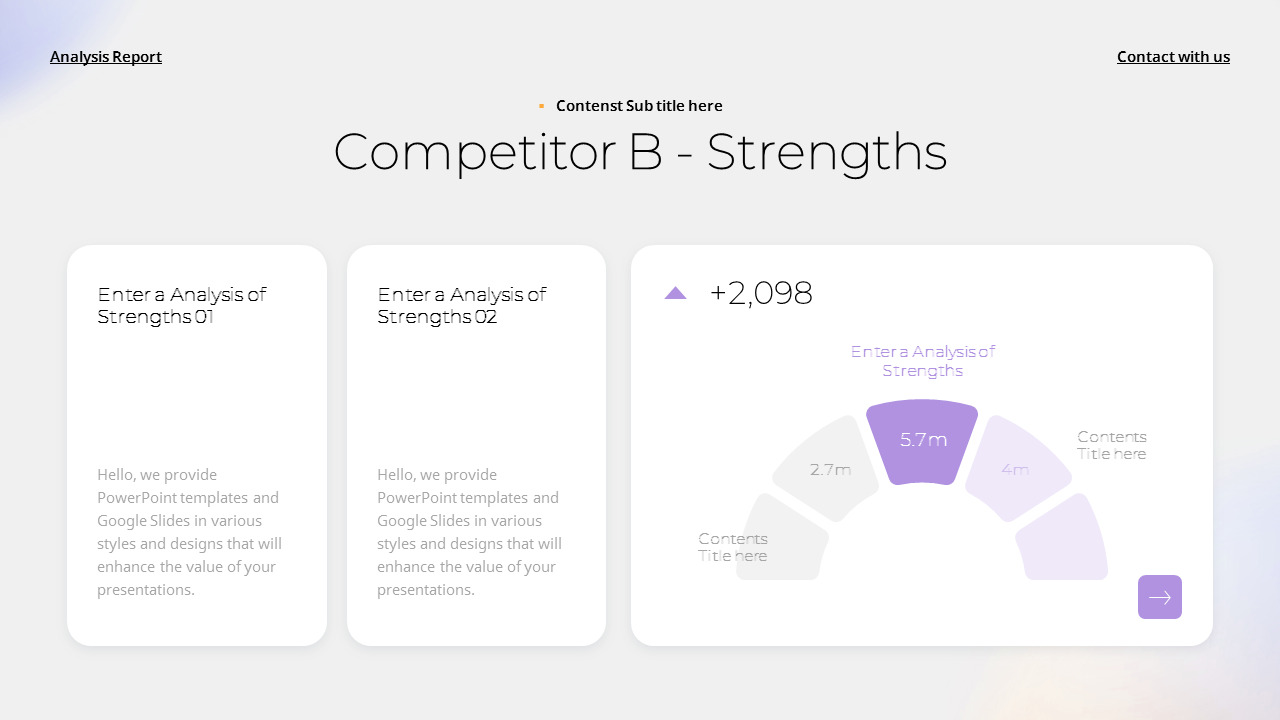 Analysis Report

Contact with us

Contenst Sub title here

Competitor B - Strengths

Enter a Analysis of Strengths 01

Hello, we provide PowerPoint templates and Google Slides in various styles and designs that will enhance the value of your presentations.

Enter a Analysis of Strengths 02

Hello, we provide PowerPoint templates and Google Slides in various styles and designs that will enhance the value of your presentations.

+2,098

Enter a Analysis of Strengths

Contents Title here

2.7m

5.7m

4m

Contents Title here